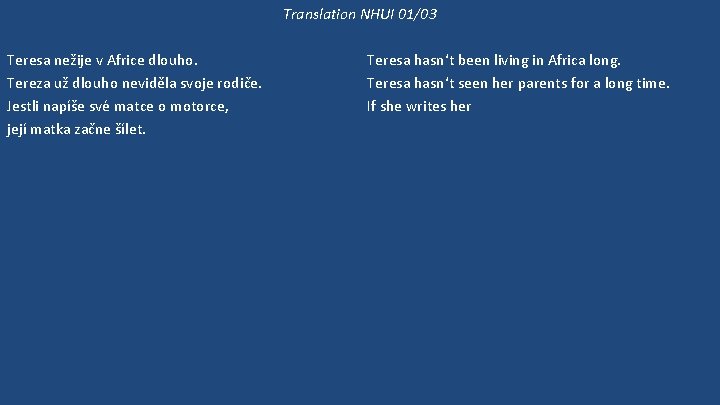 Translation NHUI 01/03

Teresa nežije v Africe dlouho.
Tereza už dlouho neviděla svoje rodiče.
Jestli napíše své matce o motorce,
její matka začne šílet.

Teresa hasn‘t been living in Africa long.
Teresa hasn‘t seen her parents for a long time.
If she writes her